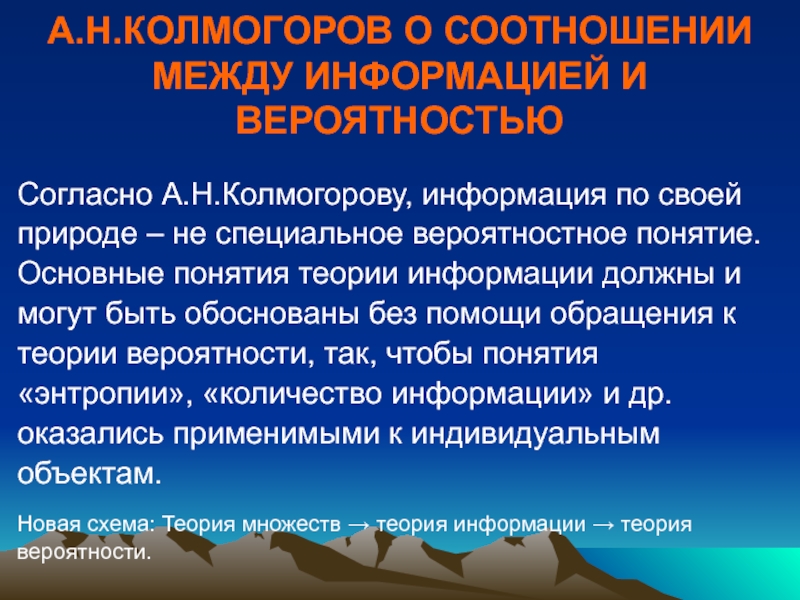 А.Н.КОЛМОГОРОВ О СООТНОШЕНИИ МЕЖДУ ИНФОРМАЦИЕЙ И ВЕРОЯТНОСТЬЮ

Согласно А.Н.Колмогорову, информация по своей природе – не специальное вероятностное понятие. Основные понятия теории информации должны и могут быть обоснованы без помощи обращения к теории вероятности, так, чтобы понятия «энтропии», «количество информации» и др. оказались применимыми к индивидуальным объектам.

Новая схема: Теория множеств → теория информации → теория вероятности.